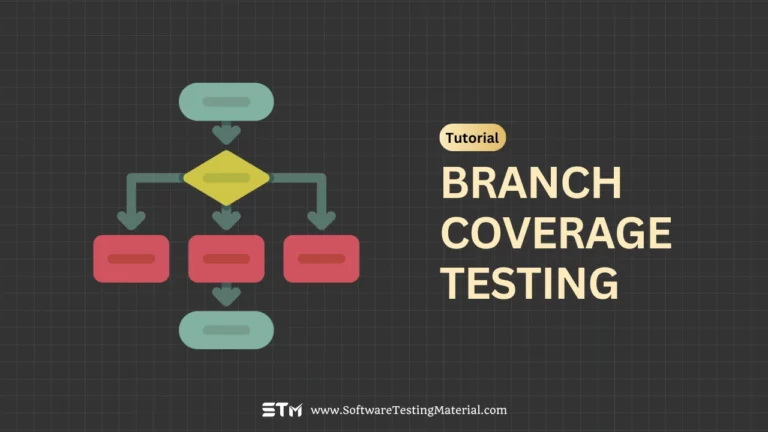 Tutorial

BRANCH COVERAGE TESTING

STM www.SoftwareTestingMaterial.com